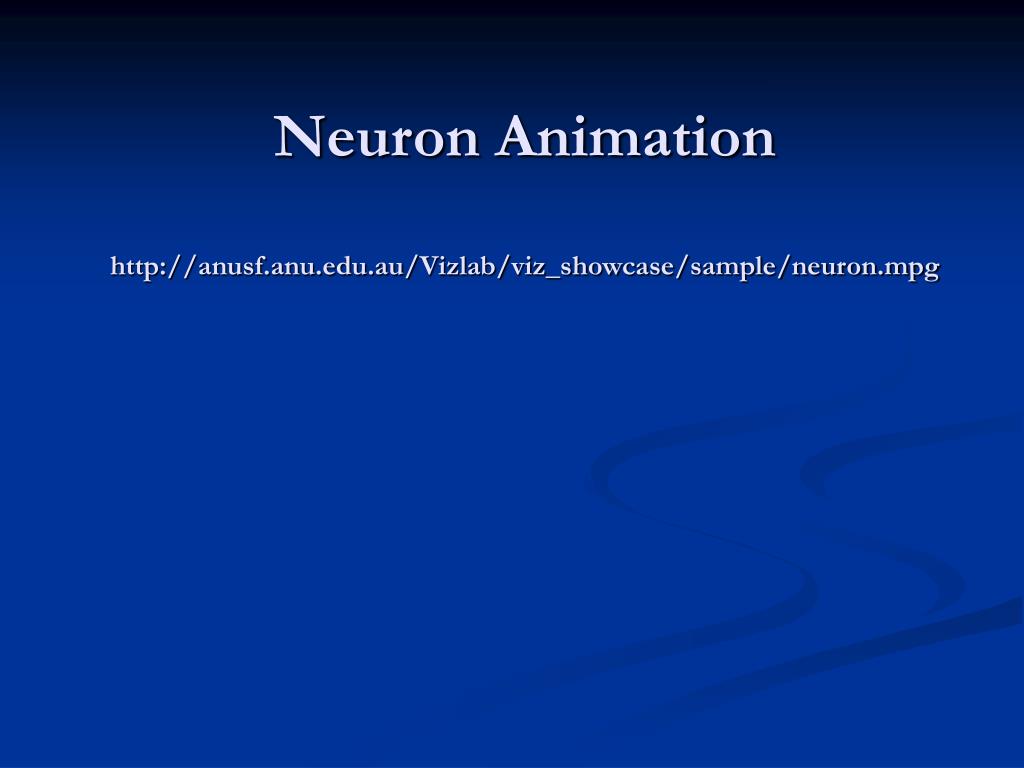 Neuron Animation

http://anusf.anu.edu.au/Vizlab/viz_showcase/sample/neuron.mpg